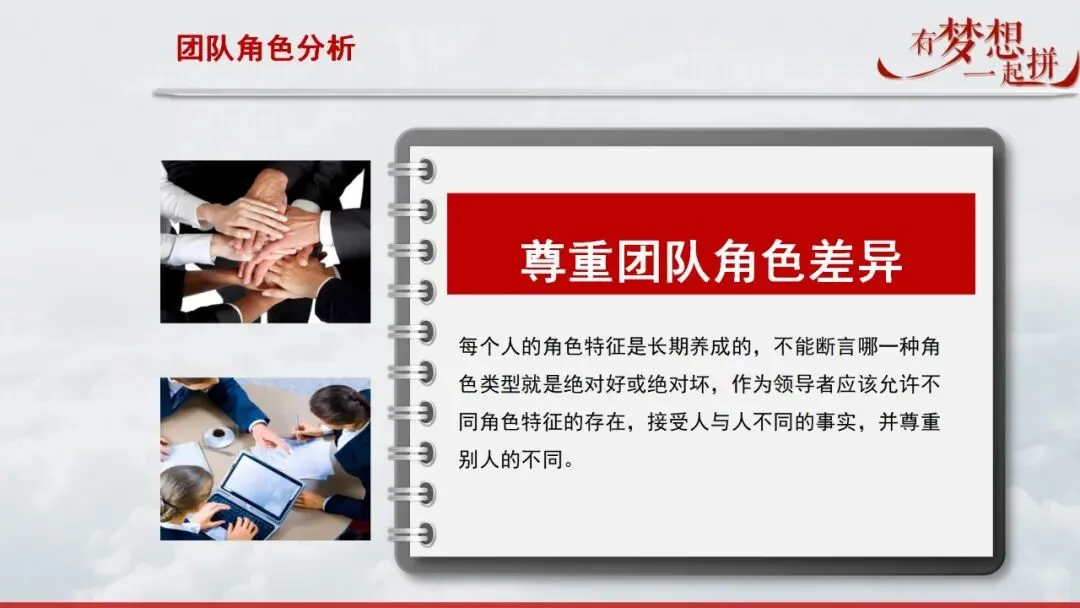 团队角色分析

有梦想
一起拼

尊重团队角色差异

每个人的角色特征是长期养成的，不能断言哪一种角色类型就是绝对好或绝对坏，作为领导者应该允许不同角色特征的存在，接受人与人不同的事实，并尊重别人的不同。